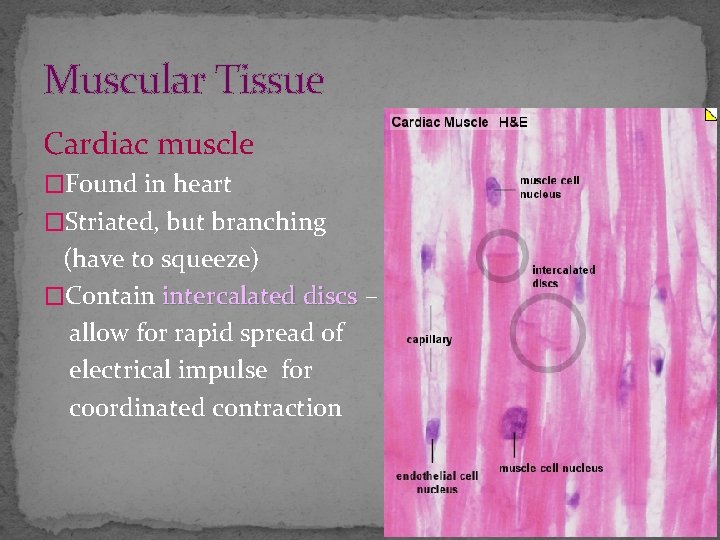 Muscular Tissue

Cardiac muscle

□Found in heart

□Striated, but branching (have to squeeze)

□Contain intercalated discs – allow for rapid spread of electrical impulse for coordinated contraction

Cardiac Muscle H&E

muscle cell nucleus

intercalated discs

capillary

endothelial cell nucleus

muscle cell nucleus